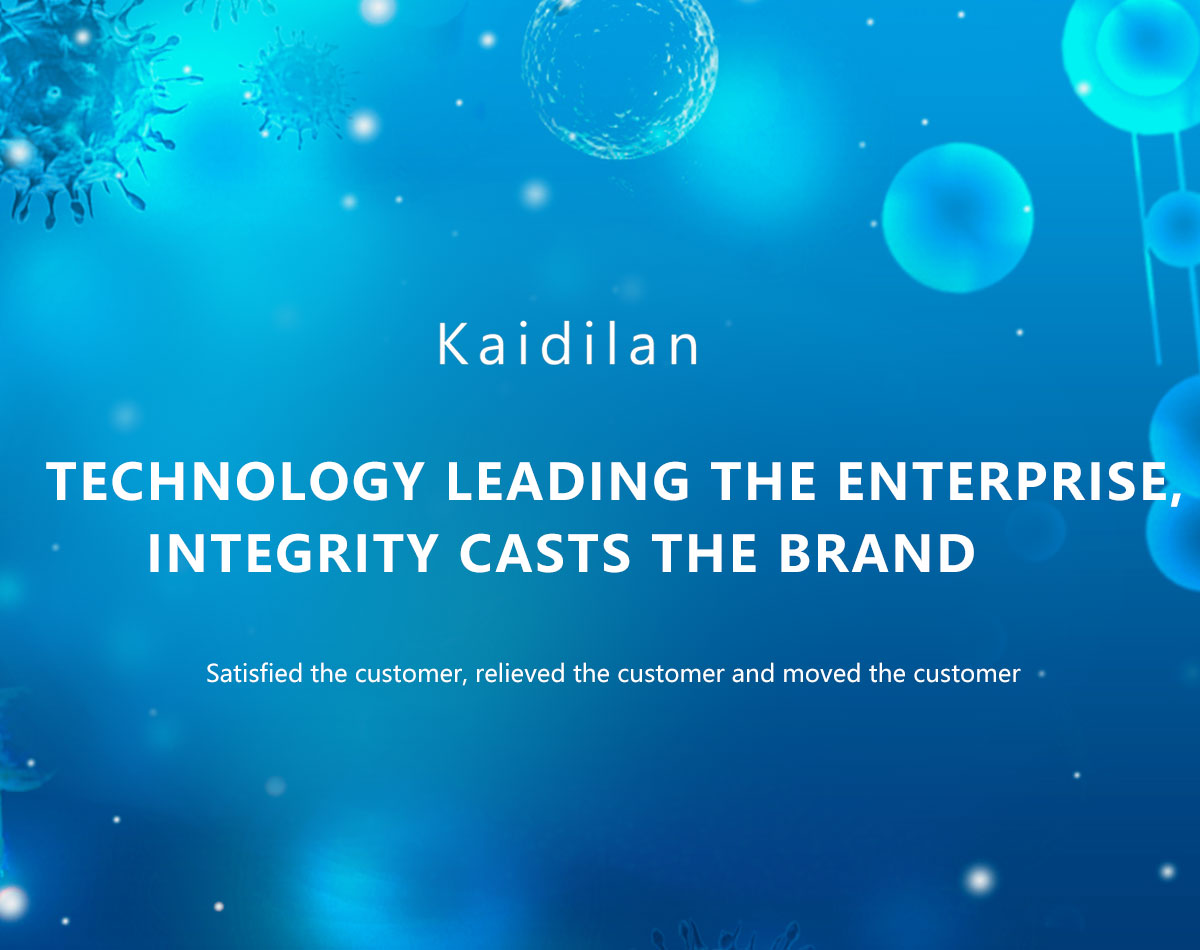 Kaidilan

TECHNOLOGY LEADING THE ENTERPRISE, INTEGRITY CASTS THE BRAND

Satisfied the customer, relieved the customer and moved the customer